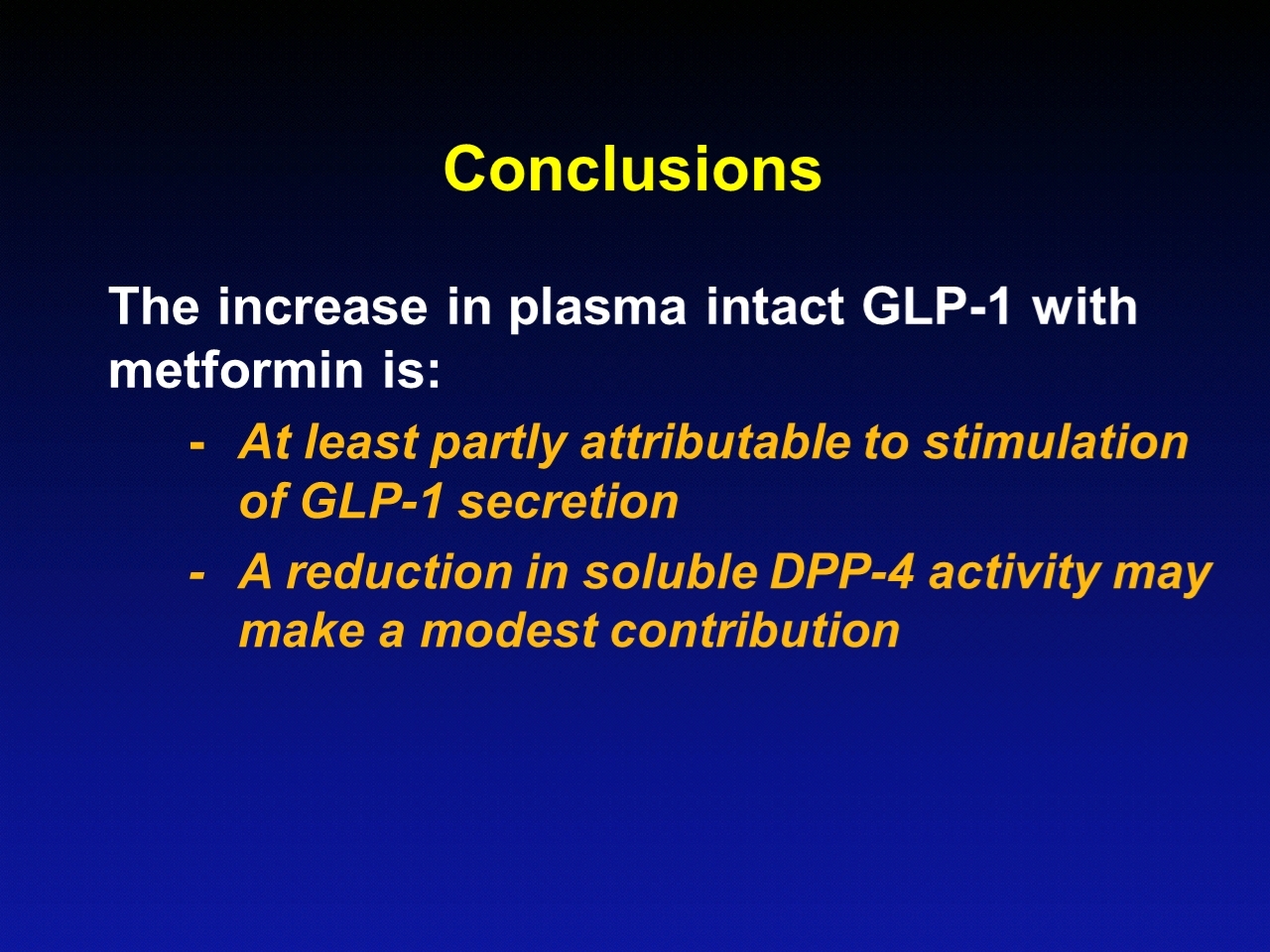 Conclusions

The increase in plasma intact GLP-1 with metformin is:

- At least partly attributable to stimulation of GLP-1 secretion
- A reduction in soluble DPP-4 activity may make a modest contribution